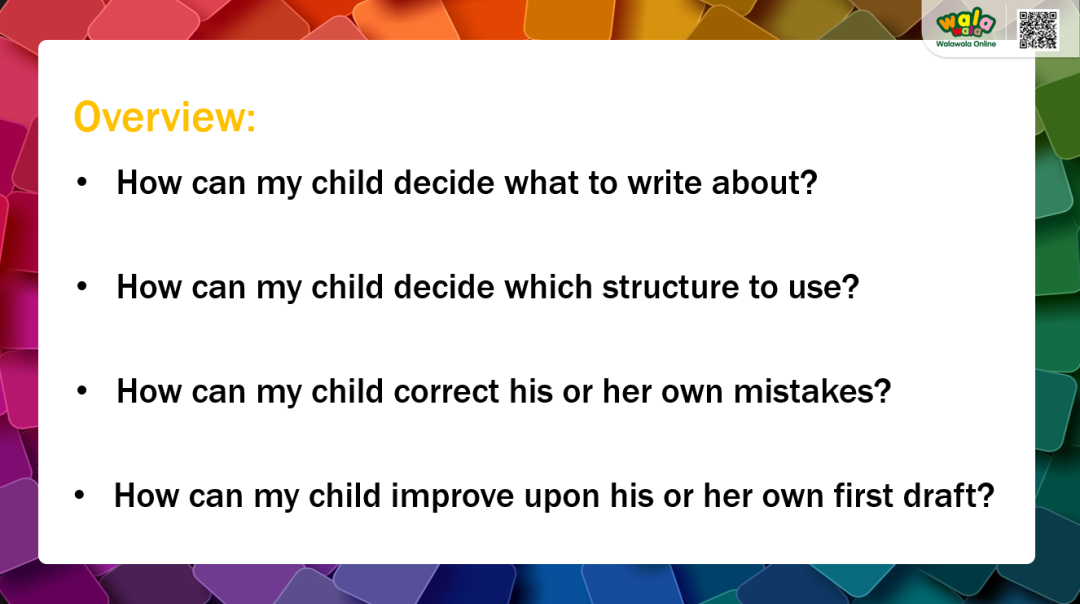 wala wala
Walawala Online

Overview:

• How can my child decide what to write about?

• How can my child decide which structure to use?

• How can my child correct his or her own mistakes?

• How can my child improve upon his or her own first draft?